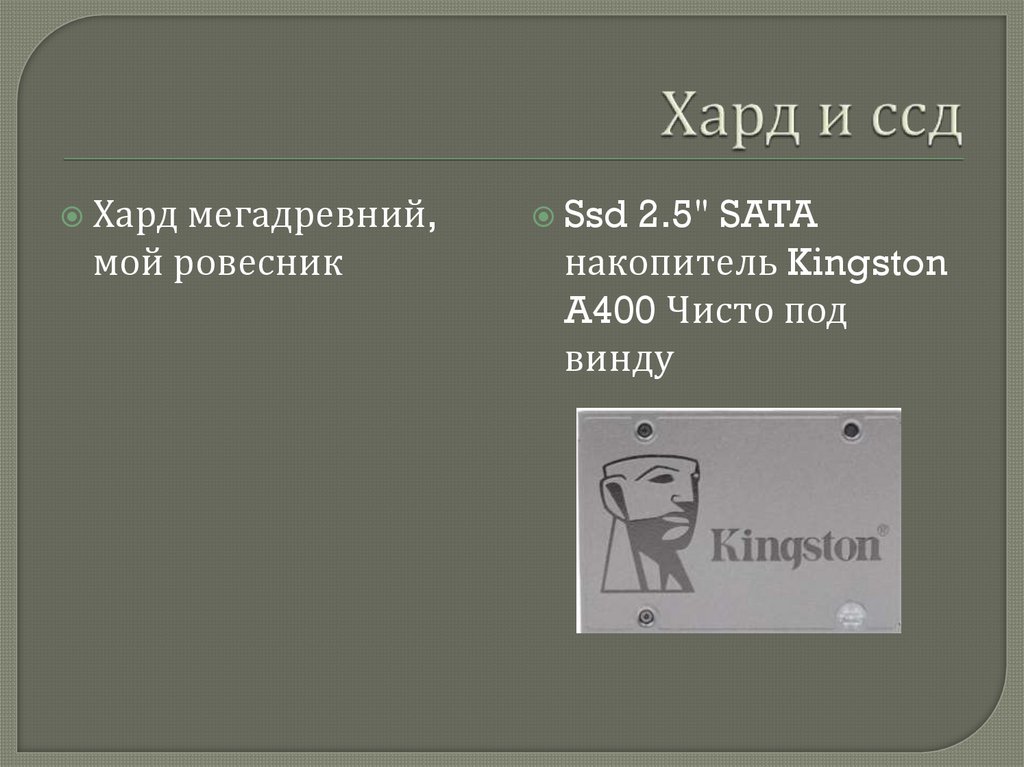 Хард и ссд

Хард мегадревний, мой ровесник

Ssd 2.5" SATA накопитель Kingston A400 Чисто под винду

Kingston®